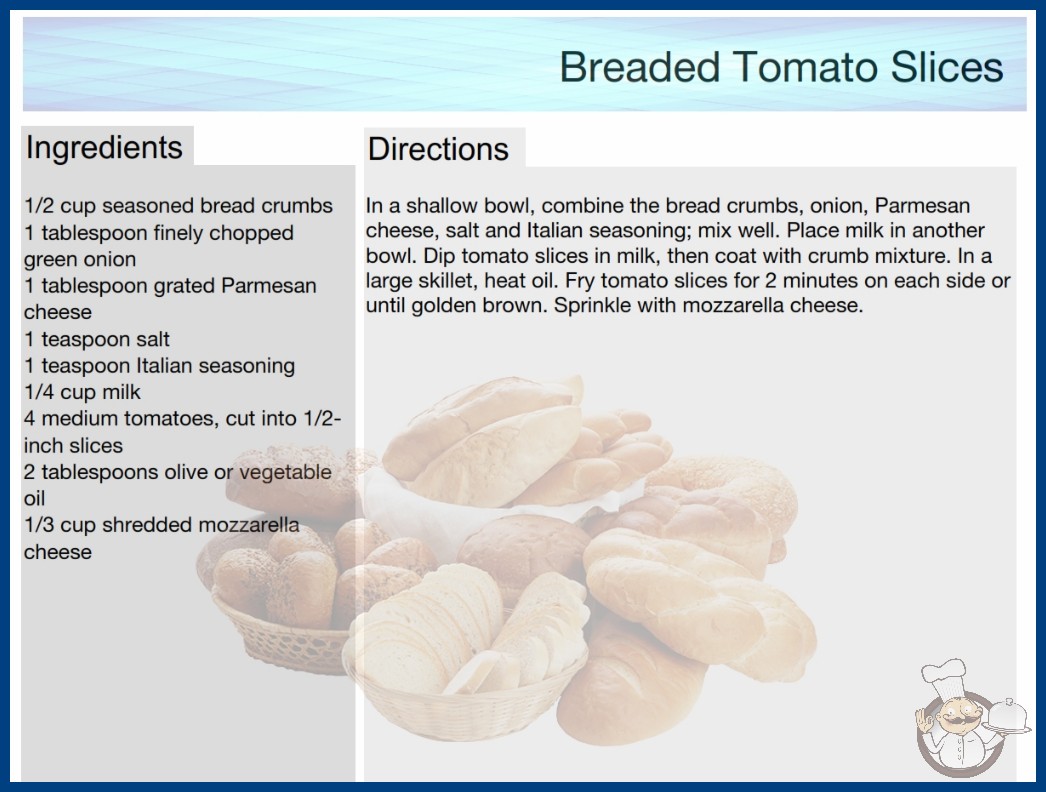 Breaded Tomato Slices

Ingredients

1/2 cup seasoned bread crumbs
1 tablespoon finely chopped green onion
1 tablespoon grated Parmesan cheese
1 teaspoon salt
1 teaspoon Italian seasoning
1/4 cup milk
4 medium tomatoes, cut into 1/2-inch slices
2 tablespoons olive or vegetable oil
1/3 cup shredded mozzarella cheese

Directions

In a shallow bowl, combine the bread crumbs, onion, Parmesan cheese, salt and Italian seasoning; mix well. Place milk in another bowl. Dip tomato slices in milk, then coat with crumb mixture. In a large skillet, heat oil. Fry tomato slices for 2 minutes on each side or until golden brown. Sprinkle with mozzarella cheese.